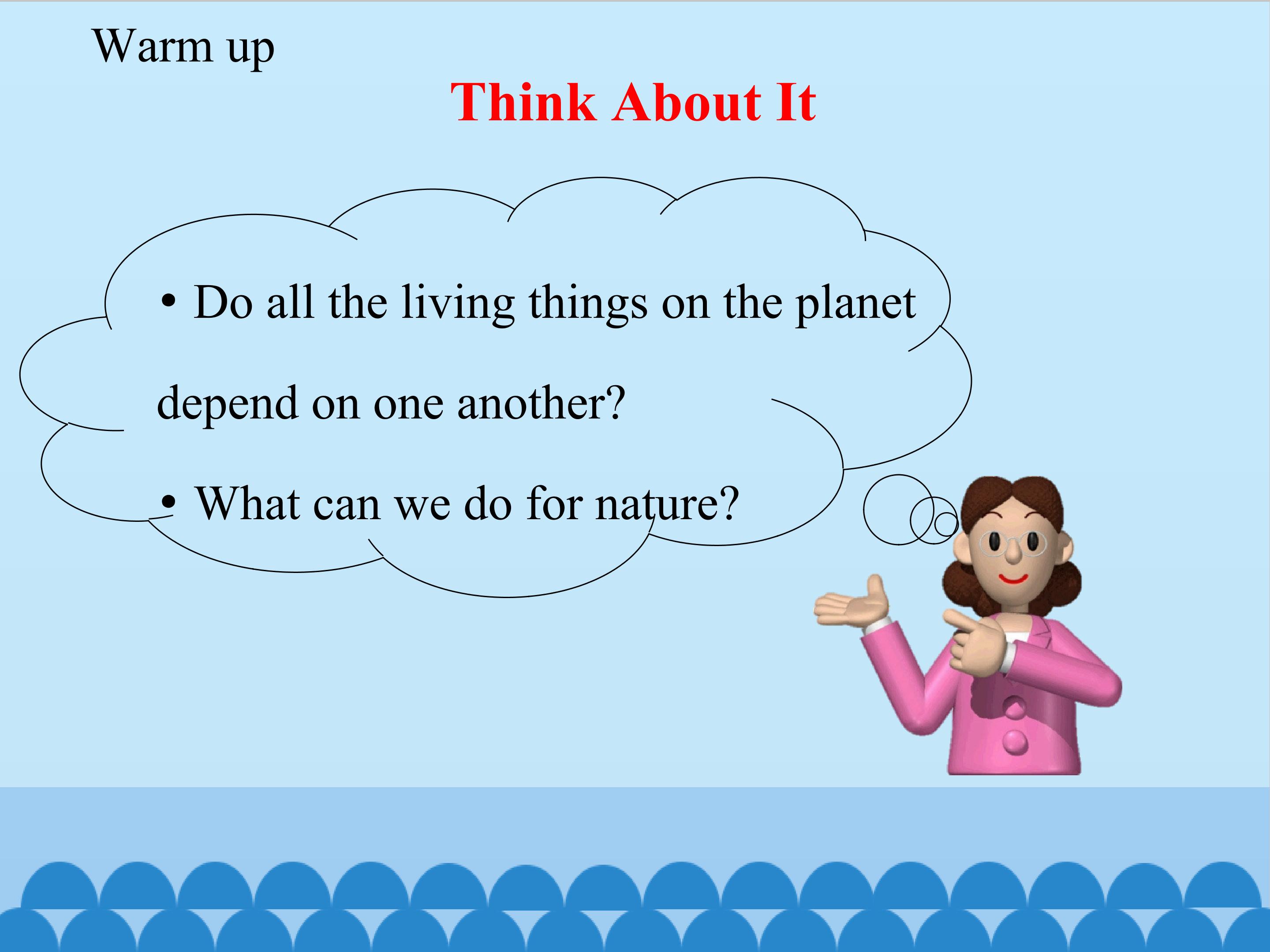 Warm up

Think About It

• Do all the living things on the planet depend on one another?

• What can we do for nature?